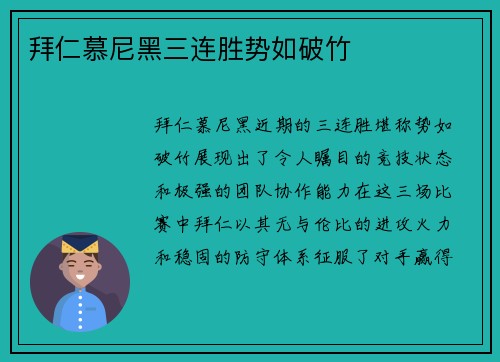 拜仁慕尼黑三连胜势如破竹

拜仁慕尼黑近期的三连胜堪称势如破竹展现出了令人瞩目的竞技状态和极强的团队协作能力在这三场比赛中拜仁以其无与伦比的进攻火力和稳固的防守体系征服了对手赢得